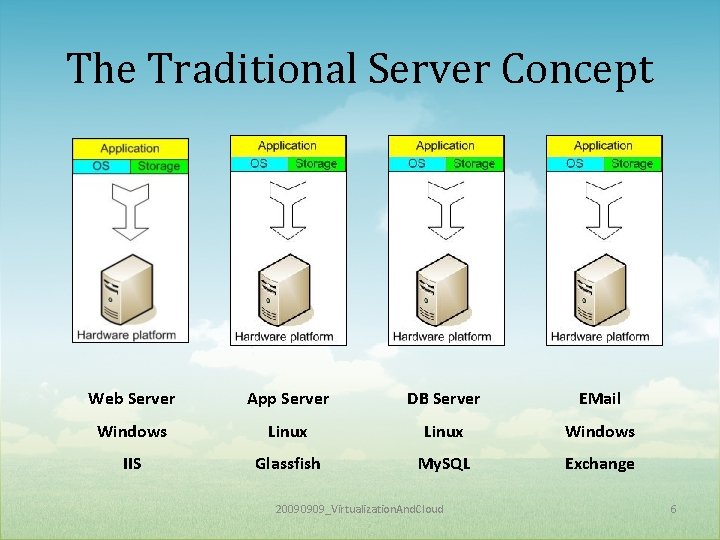 The Traditional Server Concept

Application
OS Storage
Hardware platform

Application
OS Storage
Hardware platform

Application
OS Storage
Hardware platform

Application
OS Storage
Hardware platform

Web Server
Windows
IIS

App Server
Linux
Glassfish

DB Server
Linux
MySQL

EMail
Windows
Exchange

20090909_VirtualizationAndCloud

6